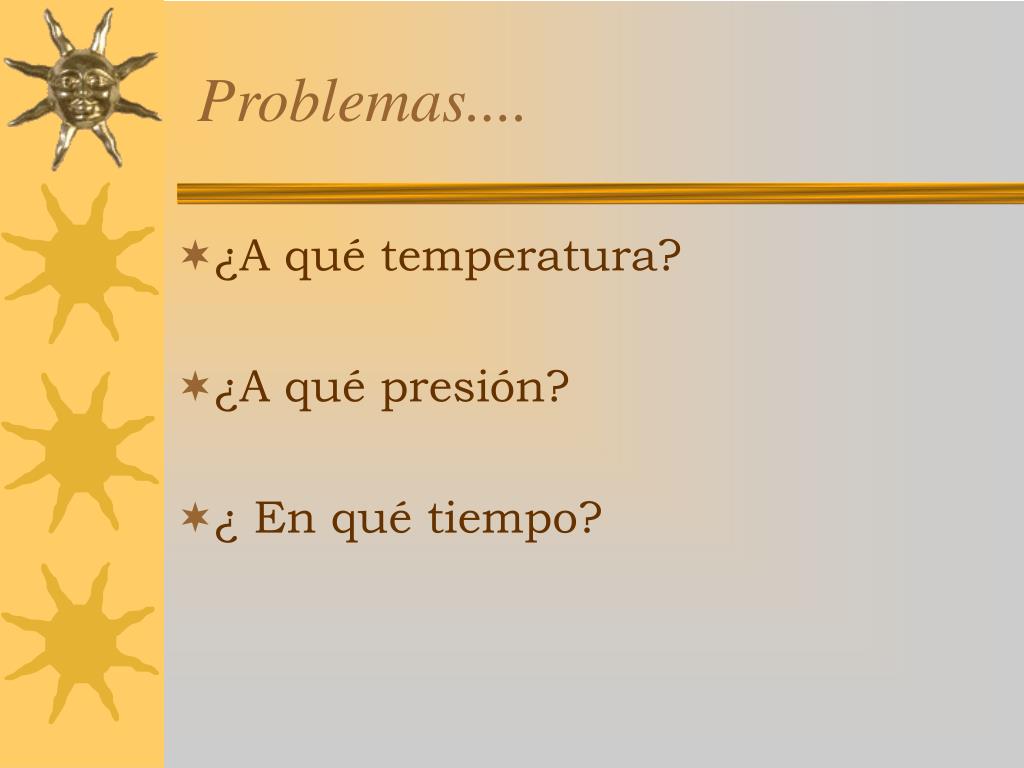 Problemas....

¿A qué temperatura?

¿A qué presión?

¿ En qué tiempo?